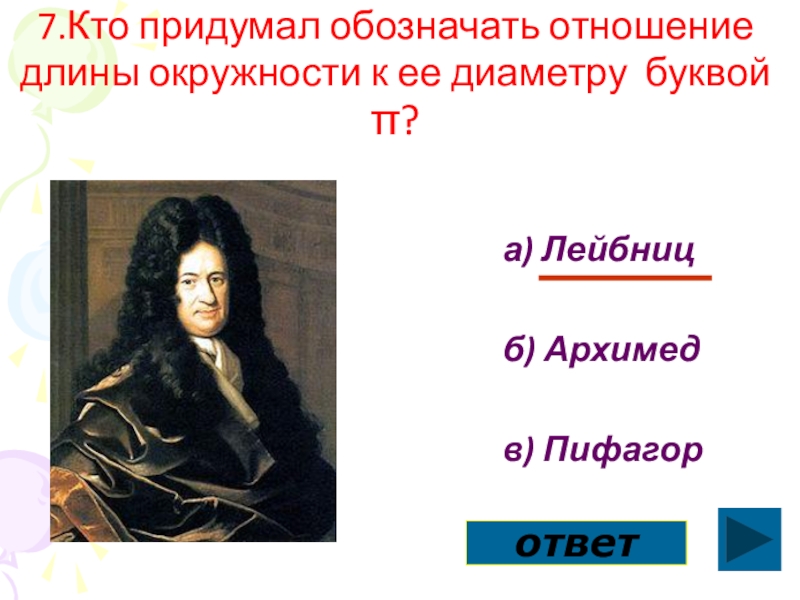 7.Кто придумал обозначать отношение длины окружности к ее диаметру буквой π?

а) Лейбниц

б) Архимед

в) Пифагор

ответ